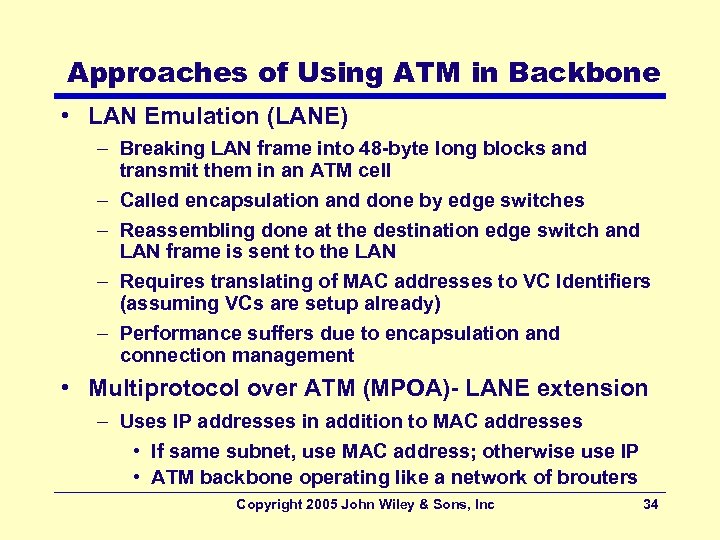 Approaches of Using ATM in Backbone

• LAN Emulation (LANE)
  – Breaking LAN frame into 48-byte long blocks and transmit them in an ATM cell
  – Called encapsulation and done by edge switches
  – Reassembling done at the destination edge switch and LAN frame is sent to the LAN
  – Requires translating of MAC addresses to VC Identifiers (assuming VCs are setup already)
  – Performance suffers due to encapsulation and connection management
• Multiprotocol over ATM (MPOA)- LANE extension
  – Uses IP addresses in addition to MAC addresses
    • If same subnet, use MAC address; otherwise use IP
    • ATM backbone operating like a network of brouters

Copyright 2005 John Wiley & Sons, Inc

34